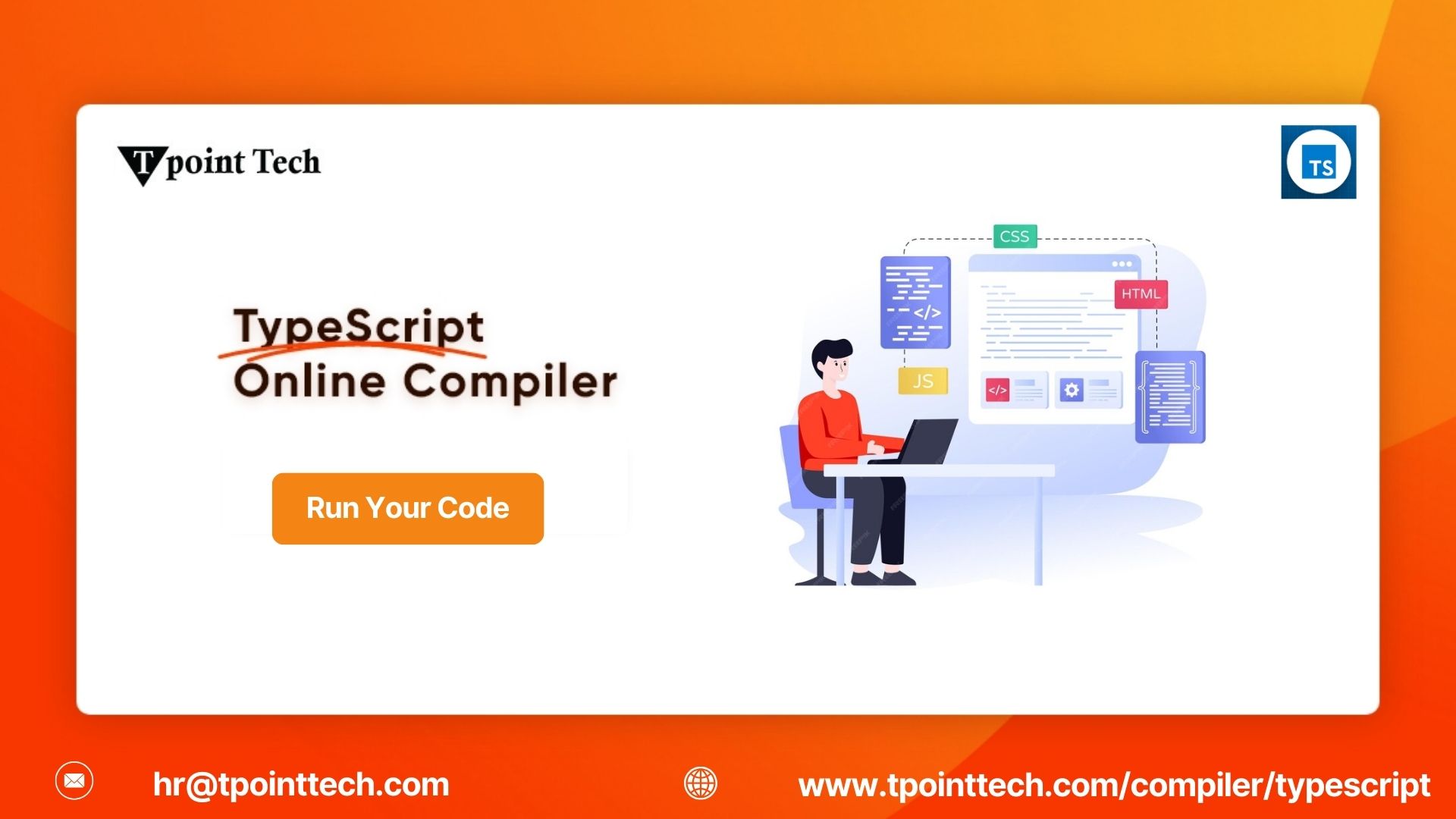 Tpoint Tech

TS

TypeScript
Online Compiler

Run Your Code

CSS
HTML
</>
JS
</>

hr@tpointtech.com

www.tpointtech.com/compiler/typescript